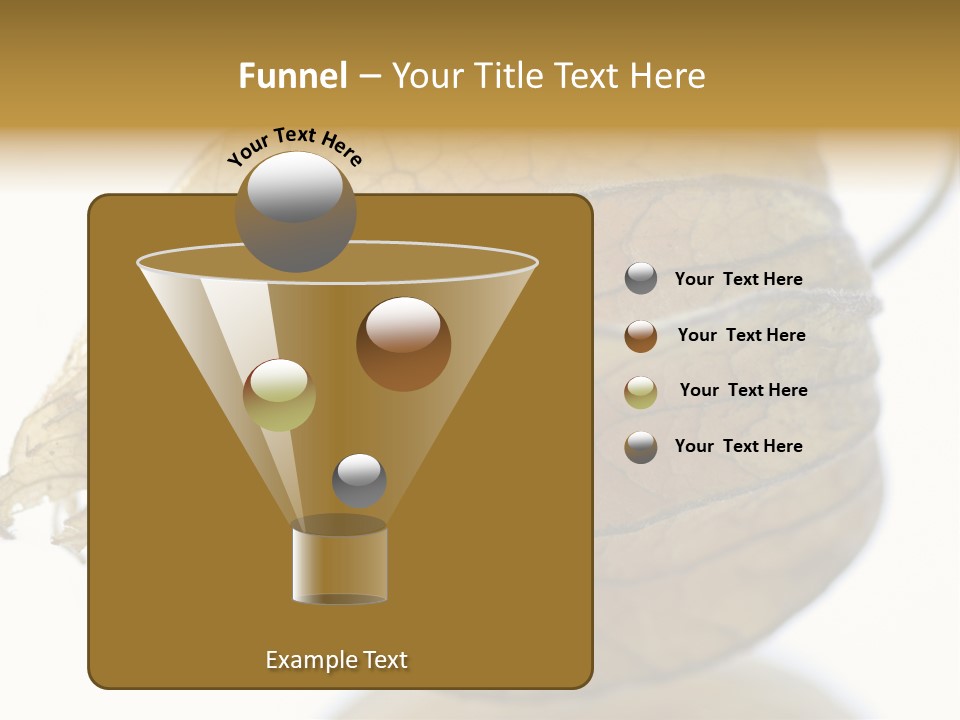 Funnel – Your Title Text Here

Your Text Here

Your Text Here

Your Text Here

Your Text Here

Your Text Here

Example Text